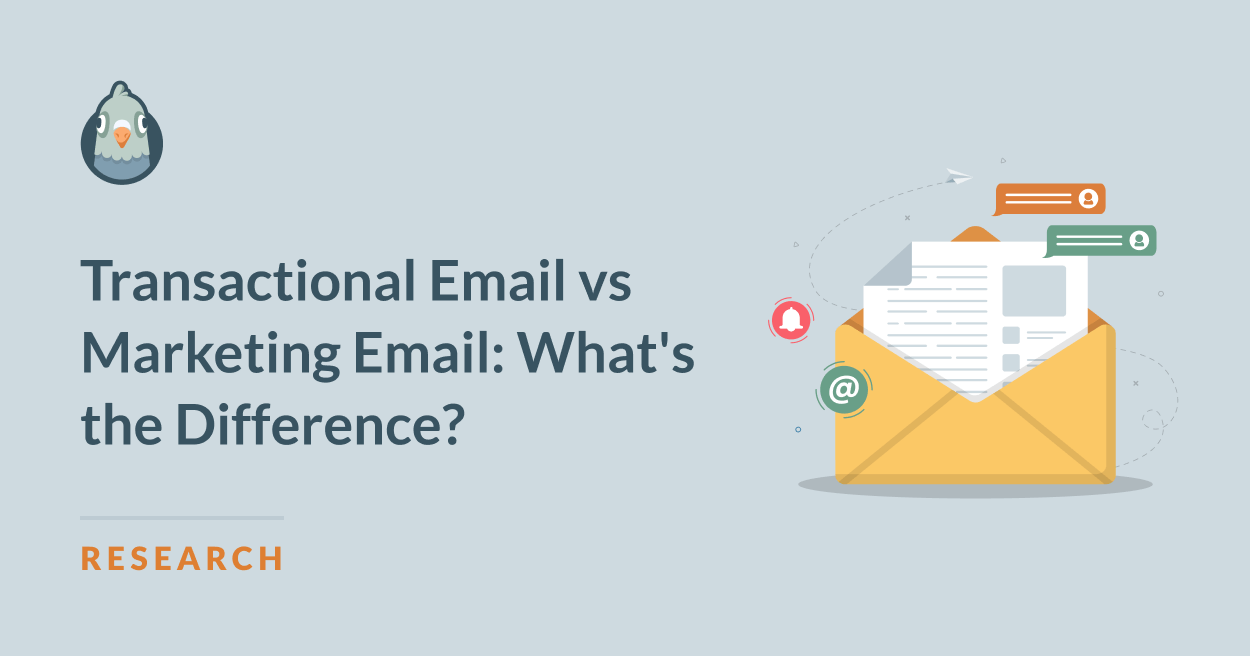 Transactional Email vs Marketing Email: What's the Difference?

RESEARCH

@